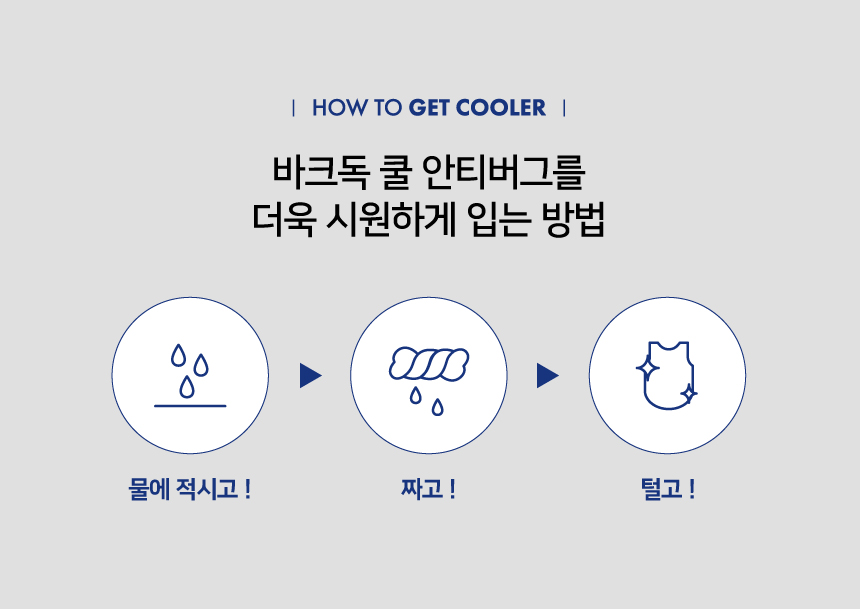 | HOW TO GET COOLER |

바크독 쿨 안티버그를
더욱 시원하게 입는 방법

물에 적시고 !

짜고 !

털고 !